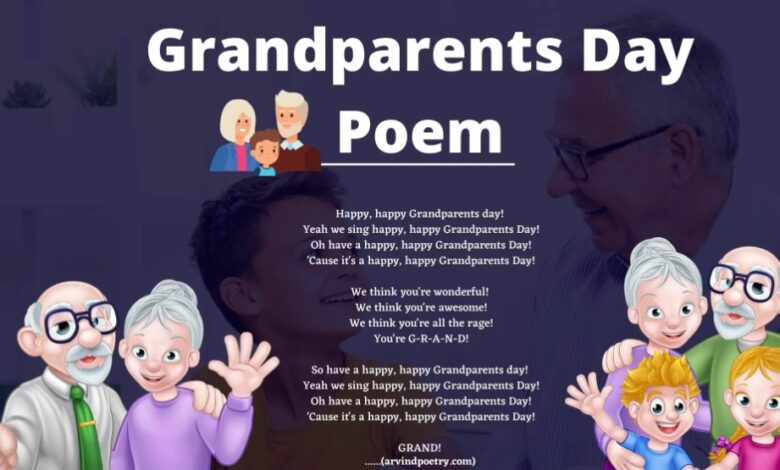 Grandparents Day Poem

Happy, happy Grandparents day!
Yeah we sing happy, happy Grandparents Day!
Oh have a happy, happy Grandparents Day!
'Cause it's a happy, happy Grandparents Day!

We think you're wonderful!
We think you're awesome!
We think you're all the rage!
You're G-R-A-N-D!

So have a happy, happy Grandparents day!
Yeah we sing happy, happy Grandparents Day!
Oh have a happy, happy Grandparents Day!
'Cause it's a happy, happy Grandparents Day!

GRAND!
......(arvindpoetry.com)